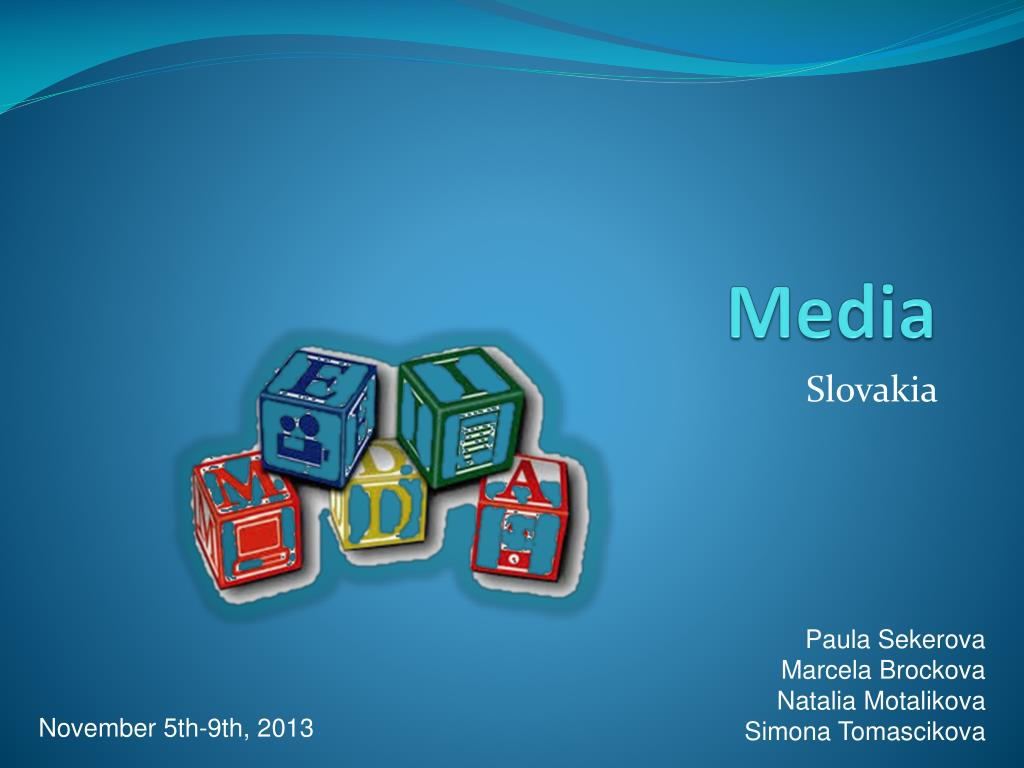 Media
Slovakia

M E D I A

Paula Sekerova
Marcela Brockova
Natalia Motalikova
Simona Tomascikova

November 5th-9th, 2013